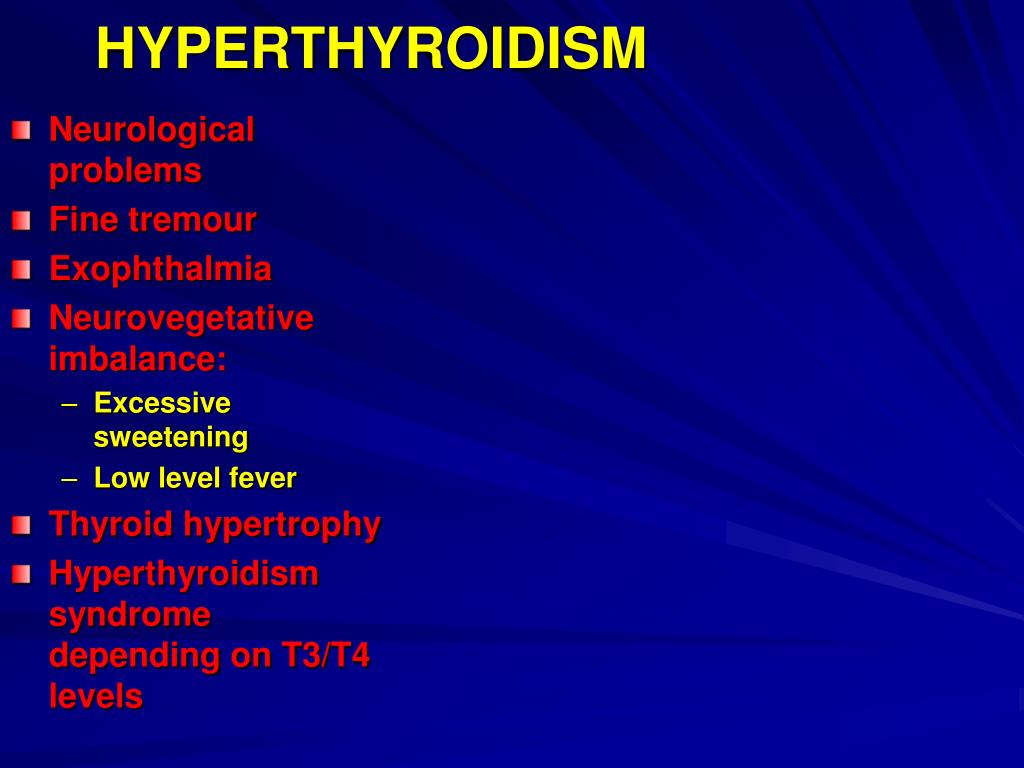 HYPERTHYROIDISM

- Neurological problems
- Fine tremour
- Exophthalmia
- Neurovegetative imbalance:
  – Excessive sweetening
  – Low level fever
- Thyroid hypertrophy
- Hyperthyroidism syndrome depending on T3/T4 levels